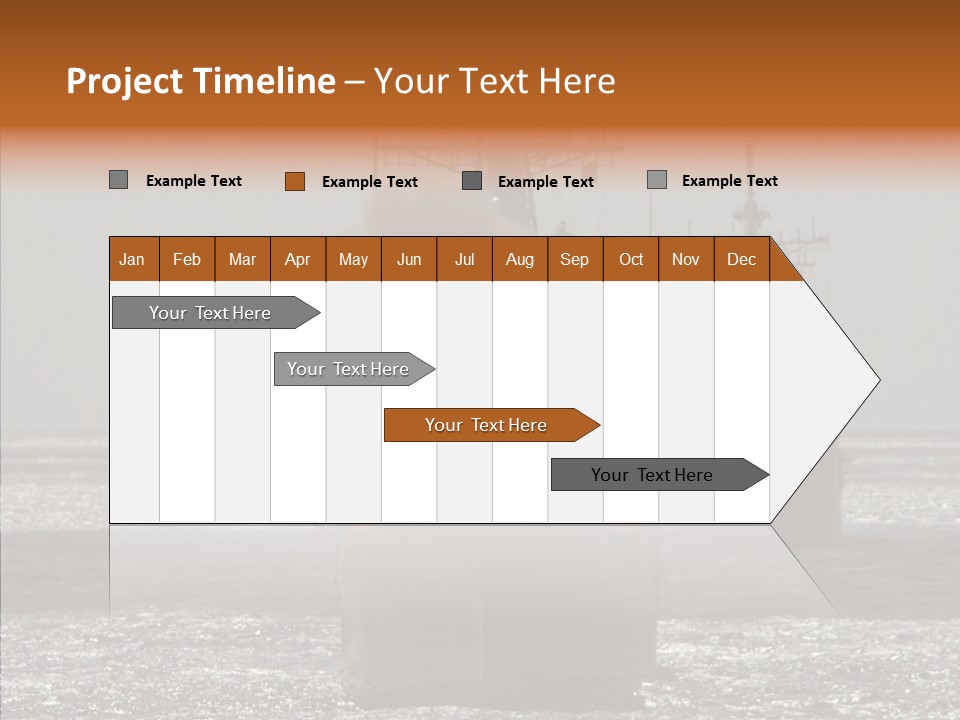 Project Timeline – Your Text Here

Example Text
Example Text
Example Text
Example Text

| Jan | Feb | Mar | Apr | May | Jun | Jul | Aug | Sep | Oct | Nov | Dec |
|---|---|---|---|---|---|---|---|---|---|---|---|

Your Text Here

Your Text Here

Your Text Here

Your Text Here